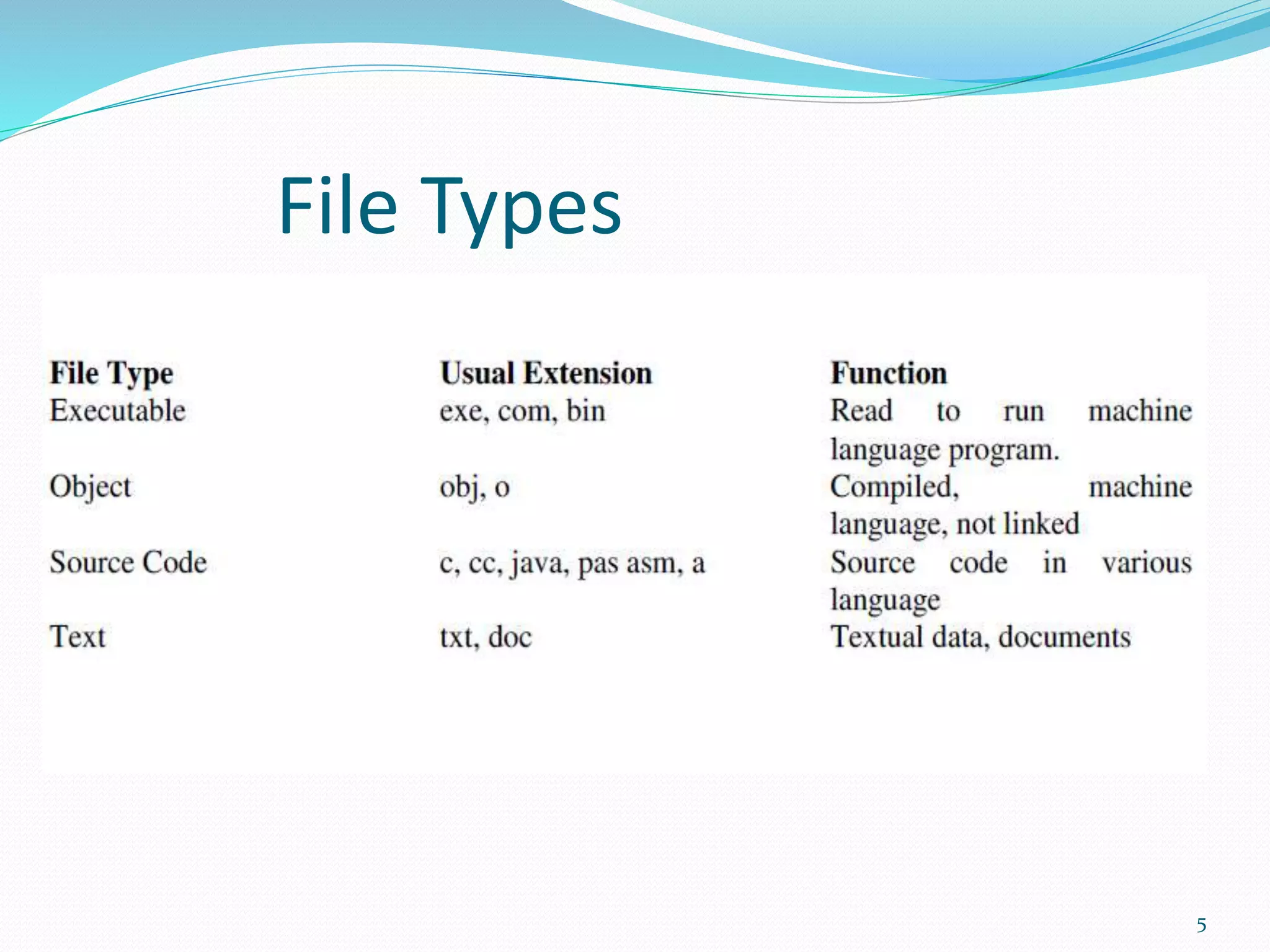 File Types

| File Type | Usual Extension | Function |
|---|---|---|
| Executable | exe, com, bin | Read to run machine language program. |
| Object | obj, o | Compiled, machine language, not linked |
| Source Code | c, cc, java, pas asm, a | Source code in various language |
| Text | txt, doc | Textual data, documents |

5